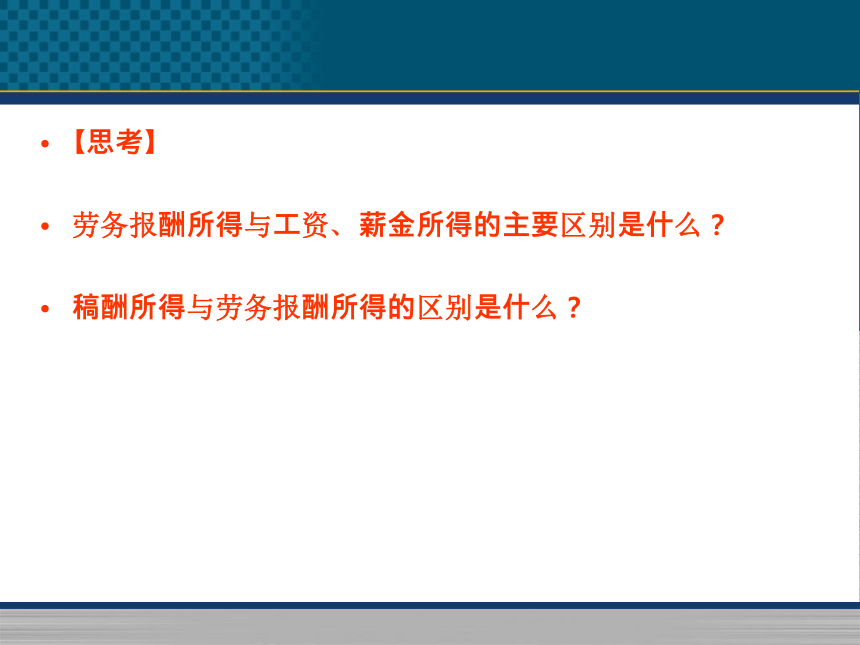 • 【思考】

• 劳务报酬所得与工资、薪金所得的主要区别是什么？

• 稿酬所得与劳务报酬所得的区别是什么？